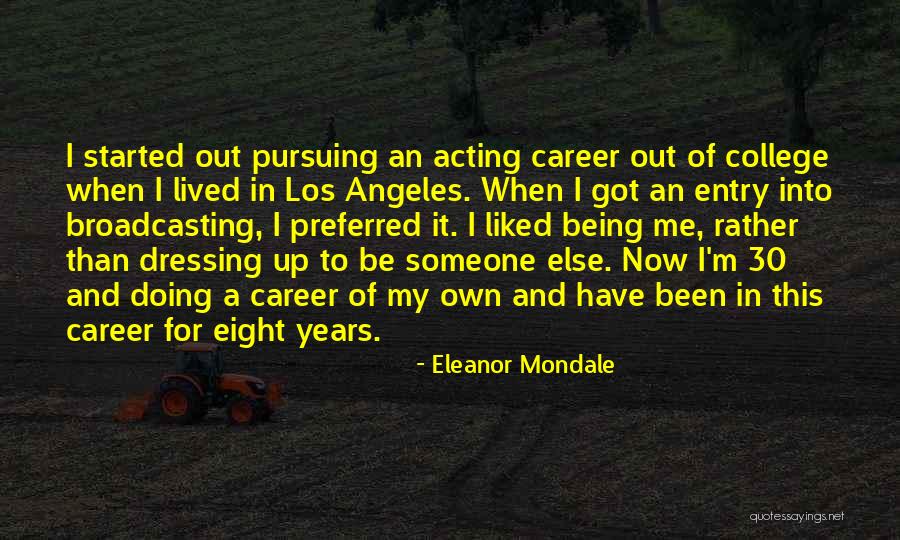 I started out pursuing an acting career out of college when I lived in Los Angeles. When I got an entry into broadcasting, I preferred it. I liked being me, rather than dressing up to be someone else. Now I'm 30 and doing a career of my own and have been in this career for eight years.

- Eleanor Mondale

quotessayings.net